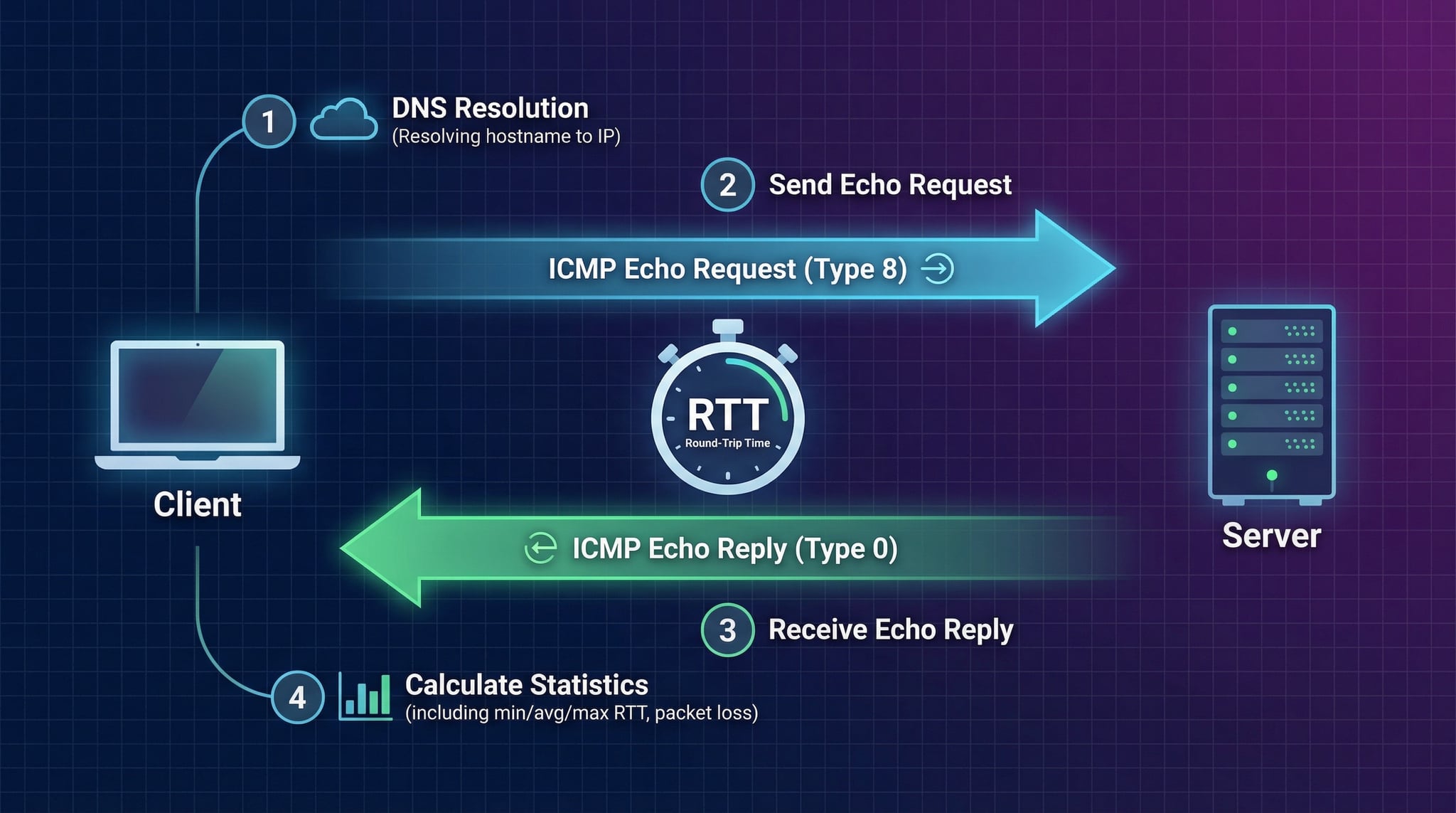 1 DNS Resolution
(Resolving hostname to IP)

2 Send Echo Request

ICMP Echo Request (Type 8)

RTT
Round-Trip Time

Client

Server

ICMP Echo Reply (Type 0)

3 Receive Echo Reply

4 Calculate Statistics
(including min/avg/max RTT, packet loss)